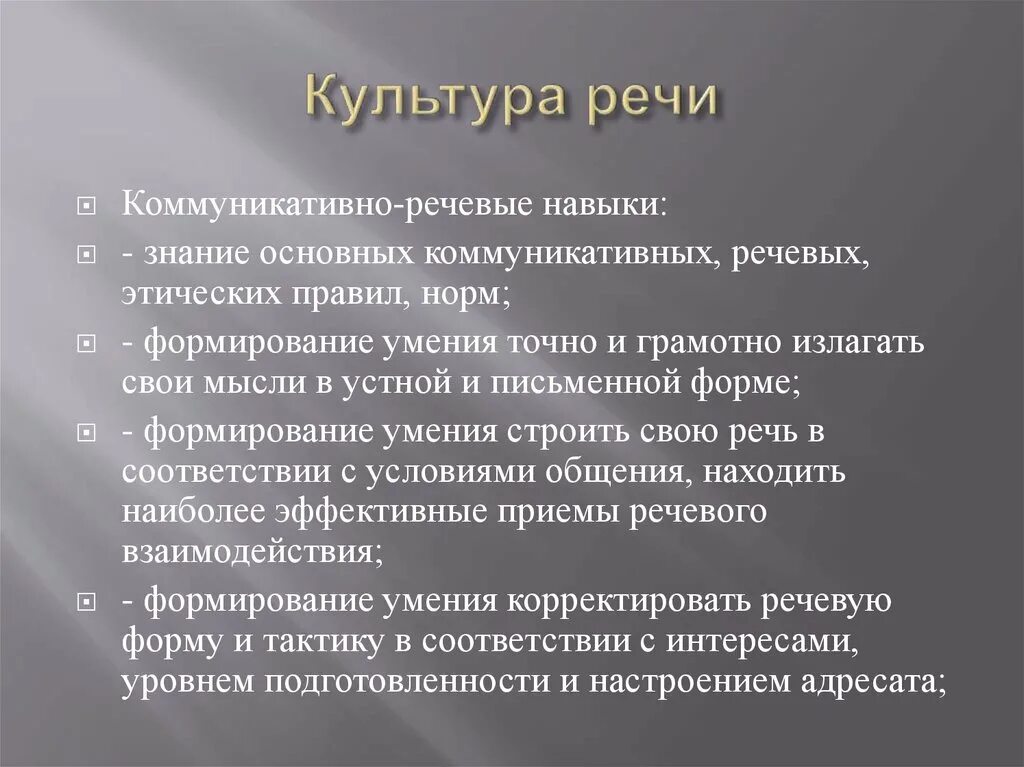 Культура речи

Коммуникативно-речевые навыки:

- знание основных коммуникативных, речевых, этических правил, норм;

- формирование умения точно и грамотно излагать свои мысли в устной и письменной форме;

- формирование умения строить свою речь в соответствии с условиями общения, находить наиболее эффективные приемы речевого взаимодействия;

- формирование умения корректировать речевую форму и тактику в соответствии с интересами, уровнем подготовленности и настроением адресата;